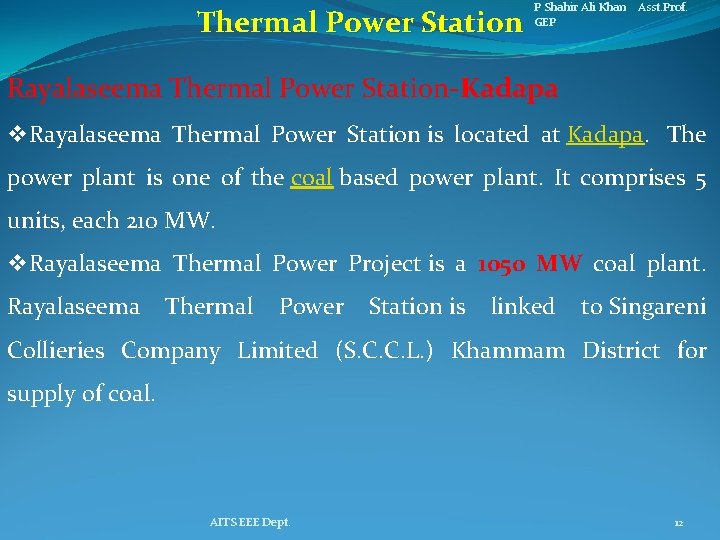 Thermal Power Station

P Shahir Ali Khan Asst.Prof. GEP

Rayalaseema Thermal Power Station-Kadapa

❖Rayalaseema Thermal Power Station is located at Kadapa. The power plant is one of the coal based power plant. It comprises 5 units, each 210 MW.

❖Rayalaseema Thermal Power Project is a 1050 MW coal plant. Rayalaseema Thermal Power Station is linked to Singareni Collieries Company Limited (S.C.C.L.) Khammam District for supply of coal.

AITS EEE Dept.

12